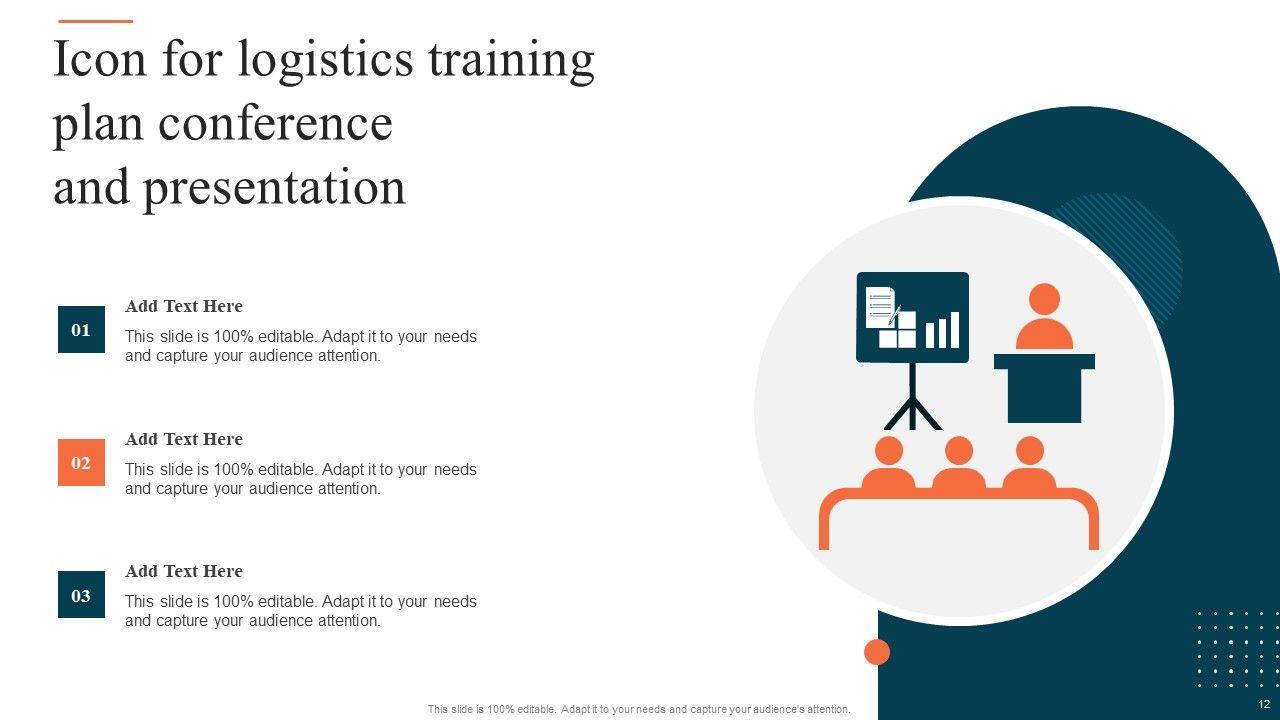 Icon for logistics training plan conference and presentation

01
Add Text Here
This slide is 100% editable. Adapt it to your needs and capture your audience attention.

02
Add Text Here
This slide is 100% editable. Adapt it to your needs and capture your audience attention.

03
Add Text Here
This slide is 100% editable. Adapt it to your needs and capture your audience attention.

This slide is 100% editable. Adapt it to your needs and capture your audience's attention.

12